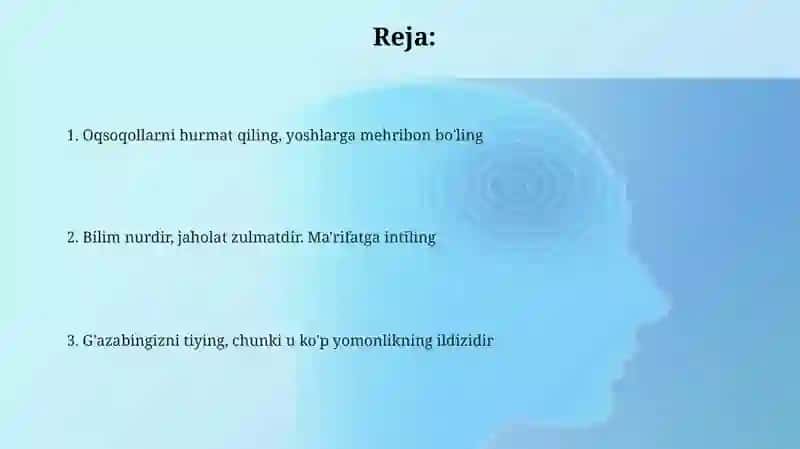 Reja:

1. Oqsoqollarni hurmat qiling, yoshlarga mehribon bo'ling

2. Bilim nurdir, jaholat zulmatdir. Ma'rifatga intiling

3. G'azabingizni tiying, chunki u ko'p yomonlikning ildizidir